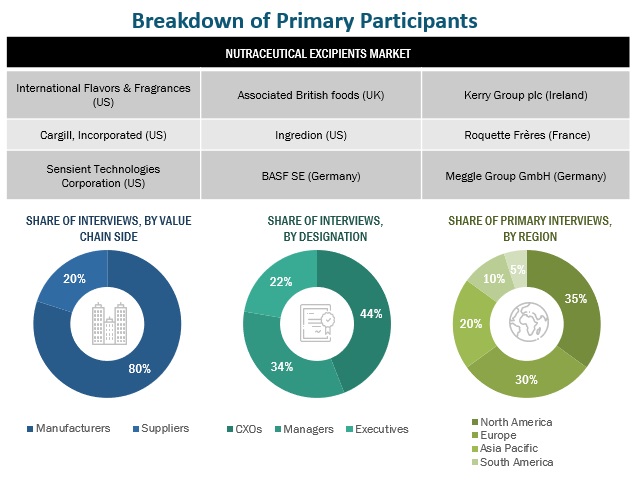 Breakdown of Primary Participants

| NUTRACEUTICAL EXCIPIENTS MARKET | | |
|---|---|---|
| International Flavors & Fragrances (US) | Associated British foods (UK) | Kerry Group plc (Ireland) |
| Cargill, Incorporated (US) | Ingredion (US) | Roquette Frères (France) |
| Sensient Technologies Corporation (US) | BASF SE (Germany) | Meggle Group GmbH (Germany) |

SHARE OF INTERVIEWS, BY VALUE CHAIN SIDE

20%
80%

Manufacturers Suppliers

SHARE OF INTERVIEWS, BY DESIGNATION

22%
44%
34%

CXOs Managers Executives

SHARE OF PRIMARY INTERVIEWS, BY REGION

5%
10%
35%
20%
30%

North America
Europe
Asia Pacific
South America